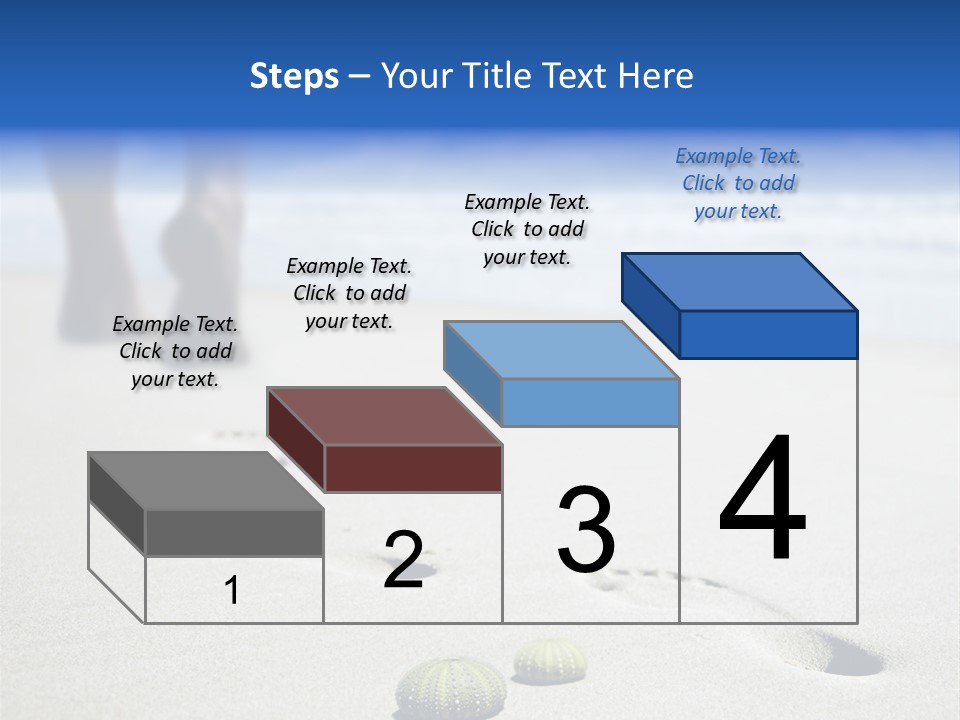 Steps – Your Title Text Here

Example Text. Click to add your text.

Example Text. Click to add your text.

Example Text. Click to add your text.

Example Text. Click to add your text.

1

2

3

4